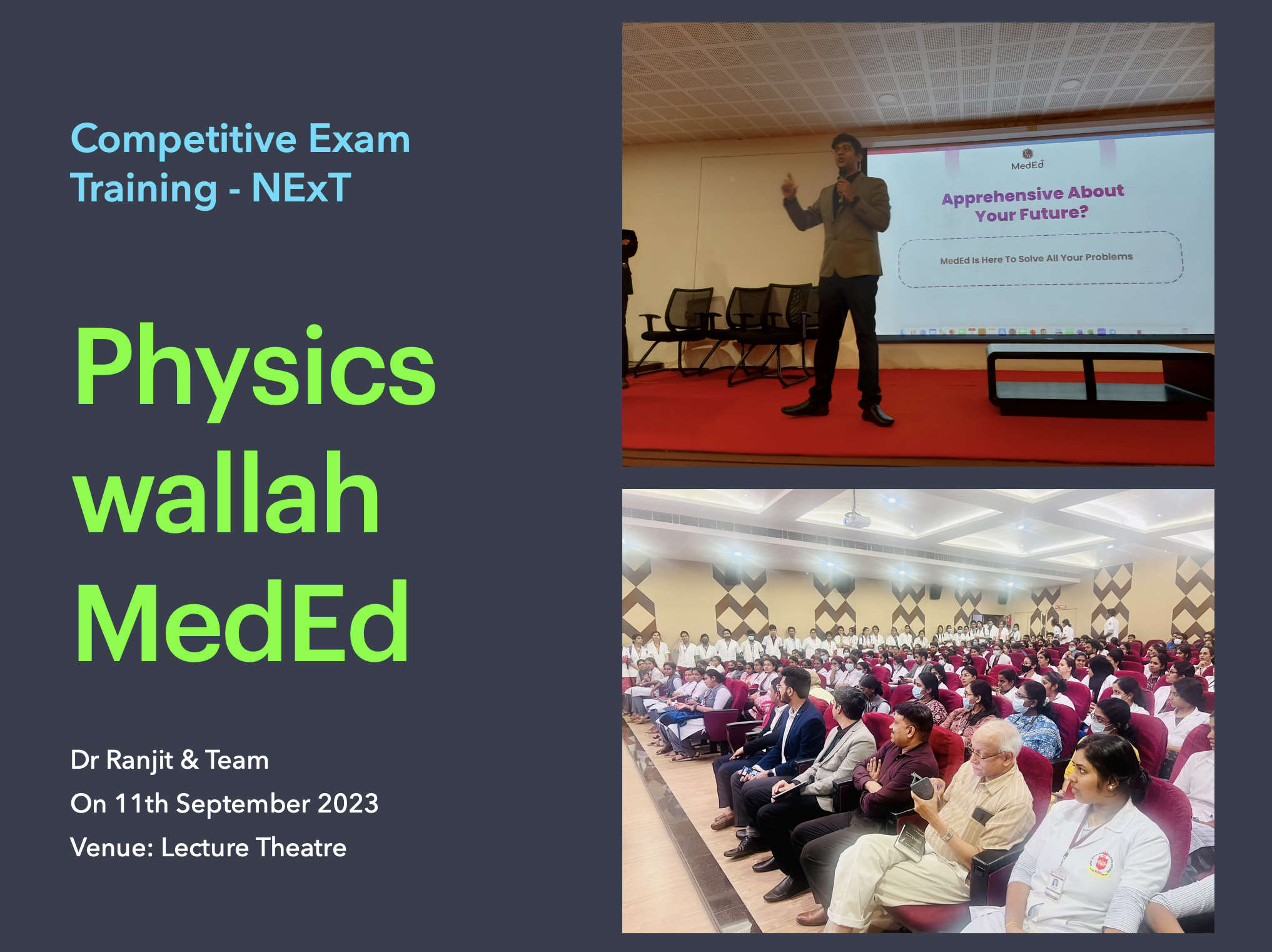 Competitive Exam Training - NExT

Physics wallah MedEd

Dr Ranjit & Team
On 11th September 2023
Venue: Lecture Theatre

MedEd

Apprehensive About Your Future?

MedEd Is Here To Solve All Your Problems